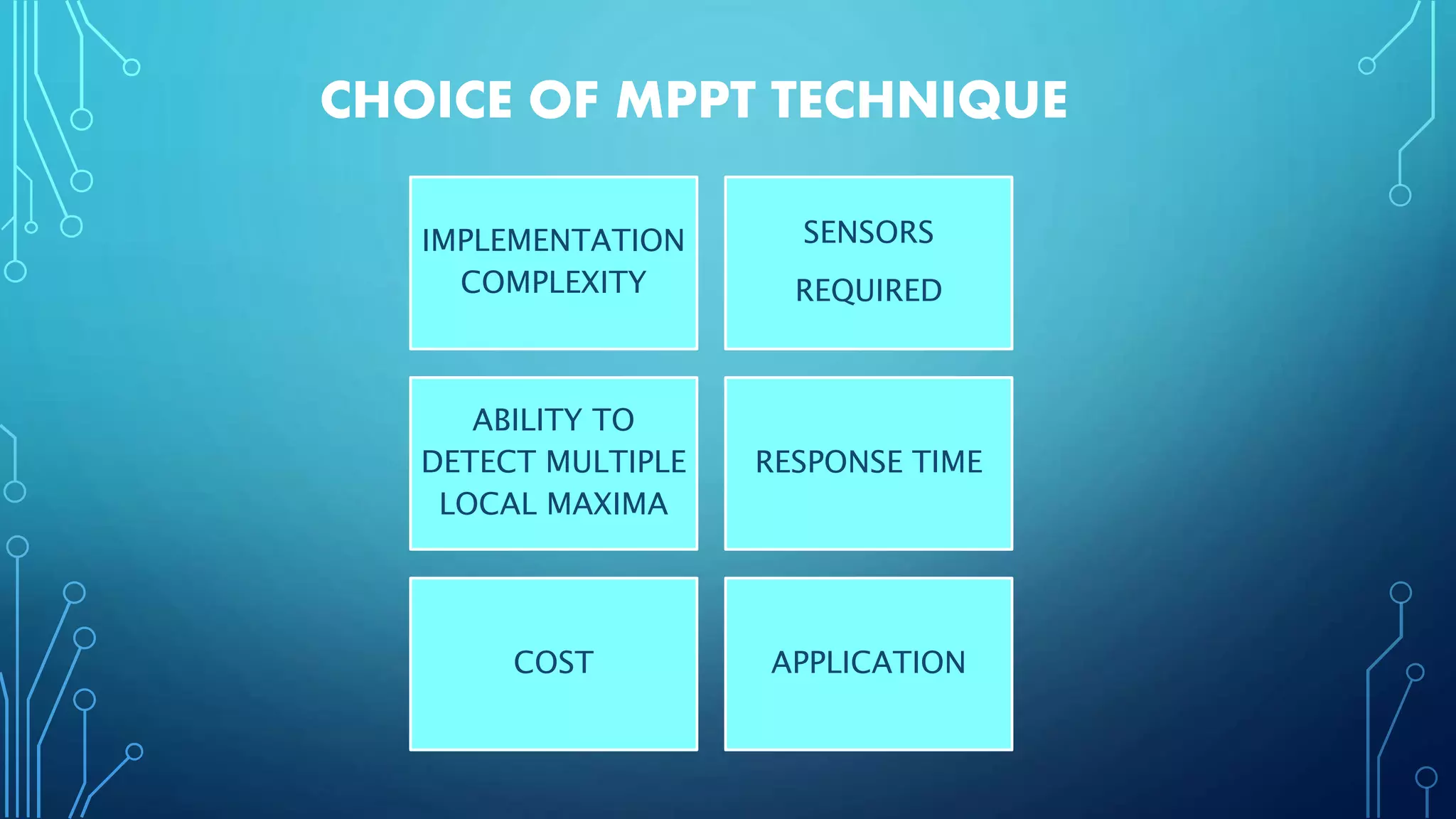 CHOICE OF MPPT TECHNIQUE

IMPLEMENTATION COMPLEXITY

SENSORS REQUIRED

ABILITY TO DETECT MULTIPLE LOCAL MAXIMA

RESPONSE TIME

COST

APPLICATION